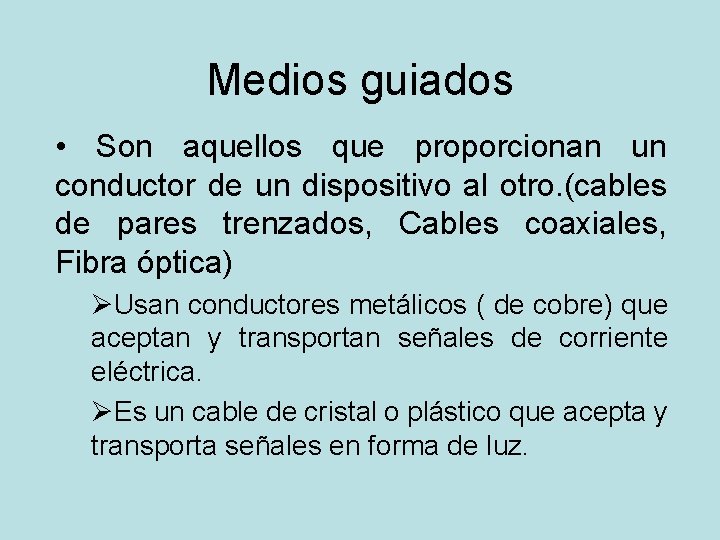 Medios guiados

• Son aquellos que proporcionan un conductor de un dispositivo al otro.(cables de pares trenzados, Cables coaxiales, Fibra óptica)

➢Usan conductores metálicos ( de cobre) que aceptan y transportan señales de corriente eléctrica.

➢Es un cable de cristal o plástico que acepta y transporta señales en forma de luz.